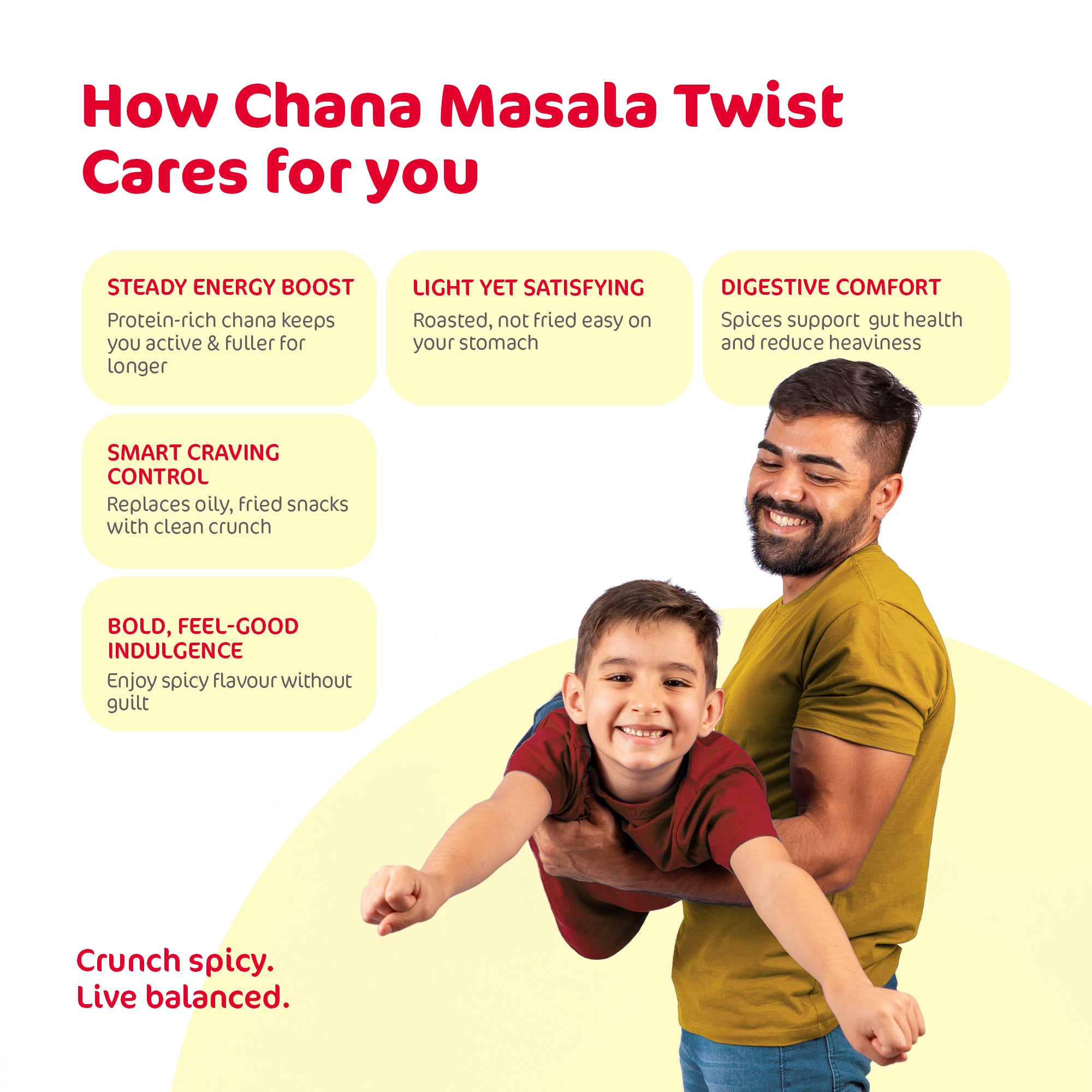 How Chana Masala Twist Cares for you

STEADY ENERGY BOOST
Protein-rich chana keeps you active & fuller for longer

LIGHT YET SATISFYING
Roasted, not fried easy on your stomach

DIGESTIVE COMFORT
Spices support gut health and reduce heaviness

SMART CRAVING CONTROL
Replaces oily, fried snacks with clean crunch

BOLD, FEEL-GOOD INDULGENCE
Enjoy spicy flavour without guilt

Crunch spicy.
Live balanced.